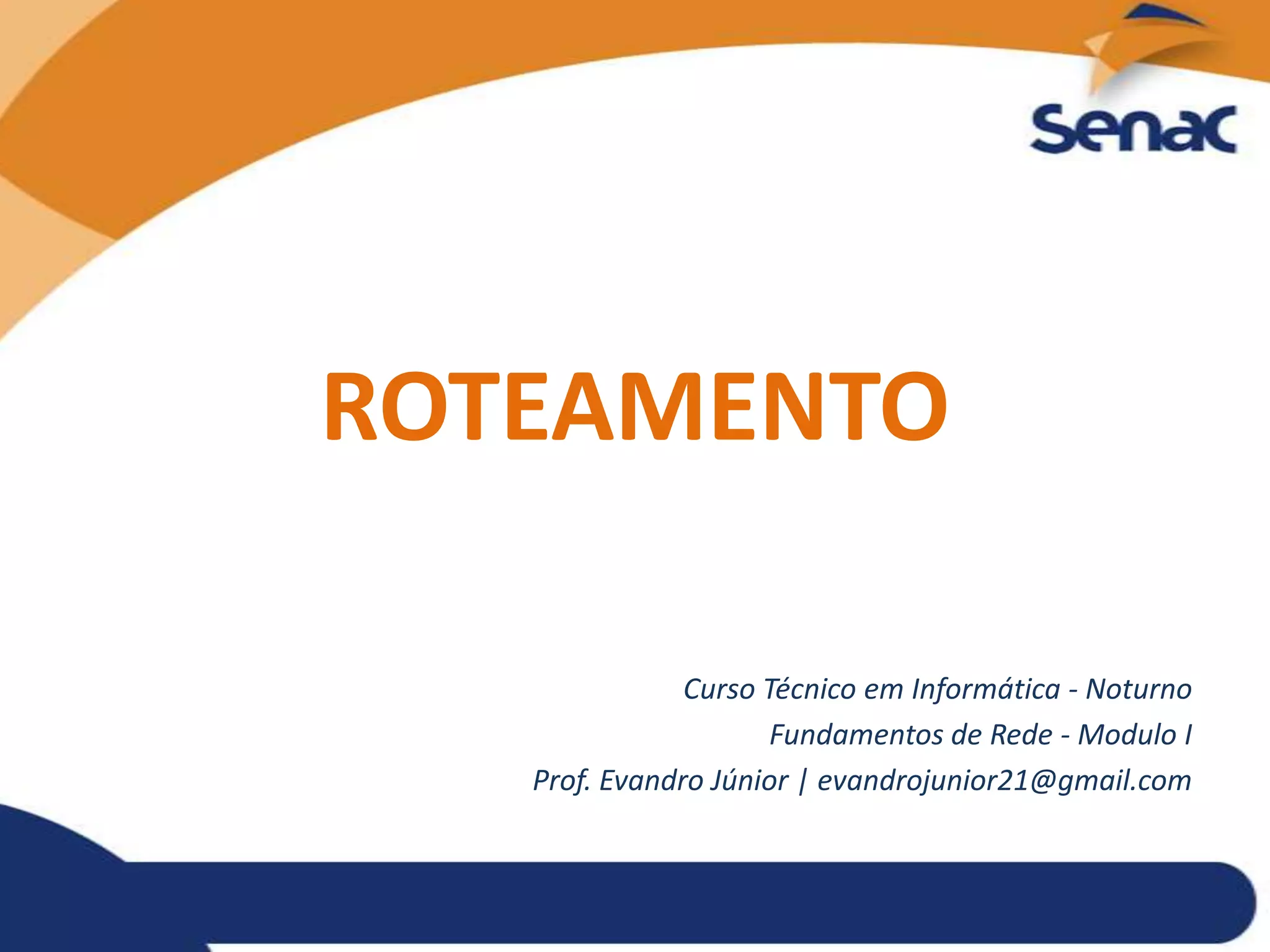 Senac

ROTEAMENTO

Curso Técnico em Informática - Noturno
Fundamentos de Rede - Modulo I
Prof. Evandro Júnior | evandrojunior21@gmail.com